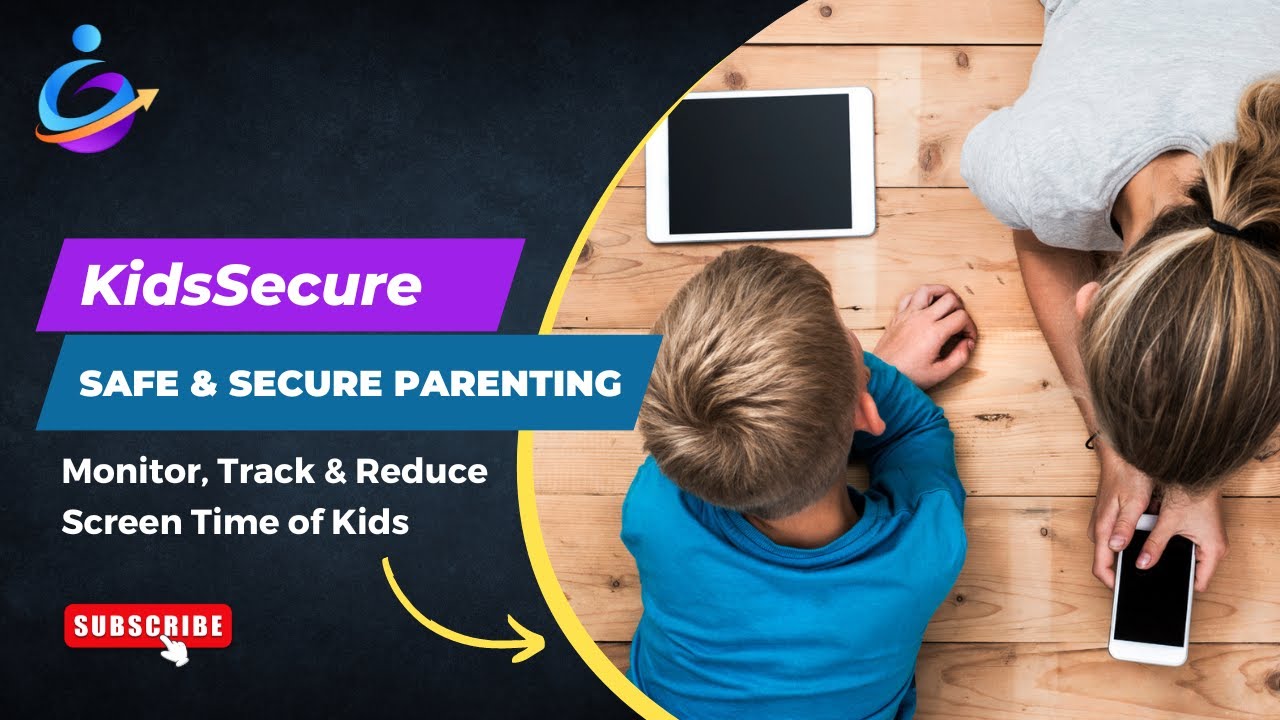 KidsSecure

SAFE & SECURE PARENTING

Monitor, Track & Reduce Screen Time of Kids

SUBSCRIBE